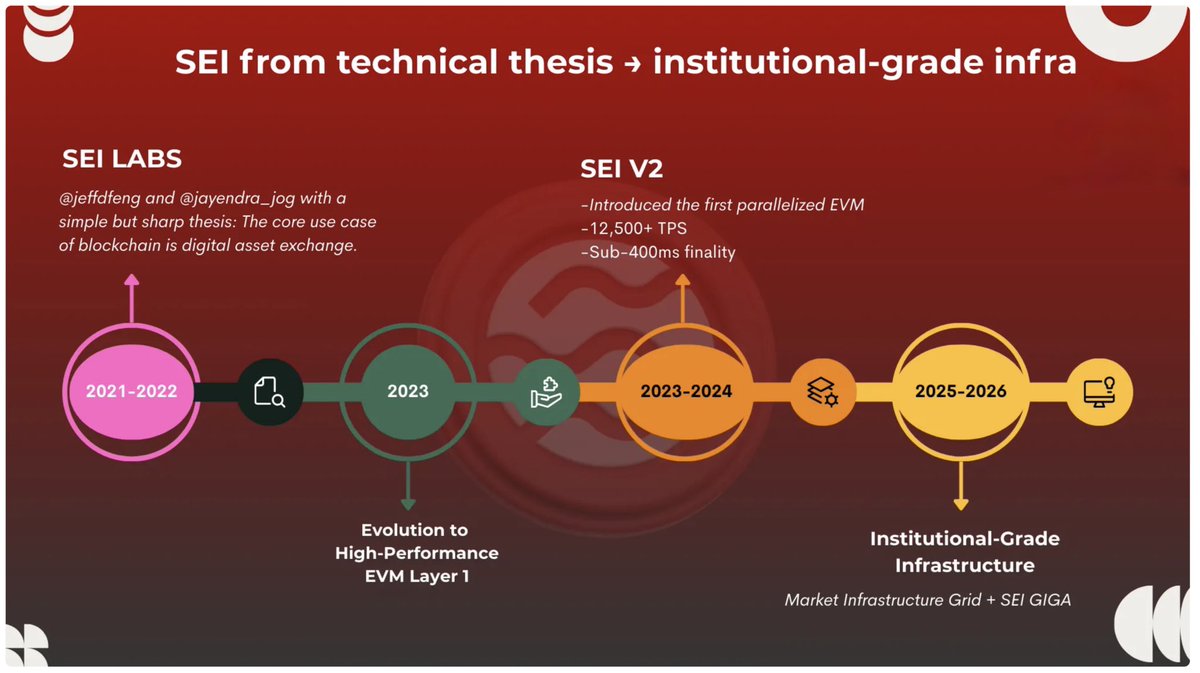 SEI from technical thesis → institutional-grade infra

SEI LABS

@jeffdfeng and @jayendra_jog with a simple but sharp thesis: The core use case of blockchain is digital asset exchange.

SEI V2

-Introduced the first parallelized EVM
-12,500+ TPS
-Sub-400ms finality

2021-2022

2023

2023-2024

2025-2026

Evolution to High-Performance EVM Layer 1

Institutional-Grade Infrastructure

Market Infrastructure Grid + SEI GIGA